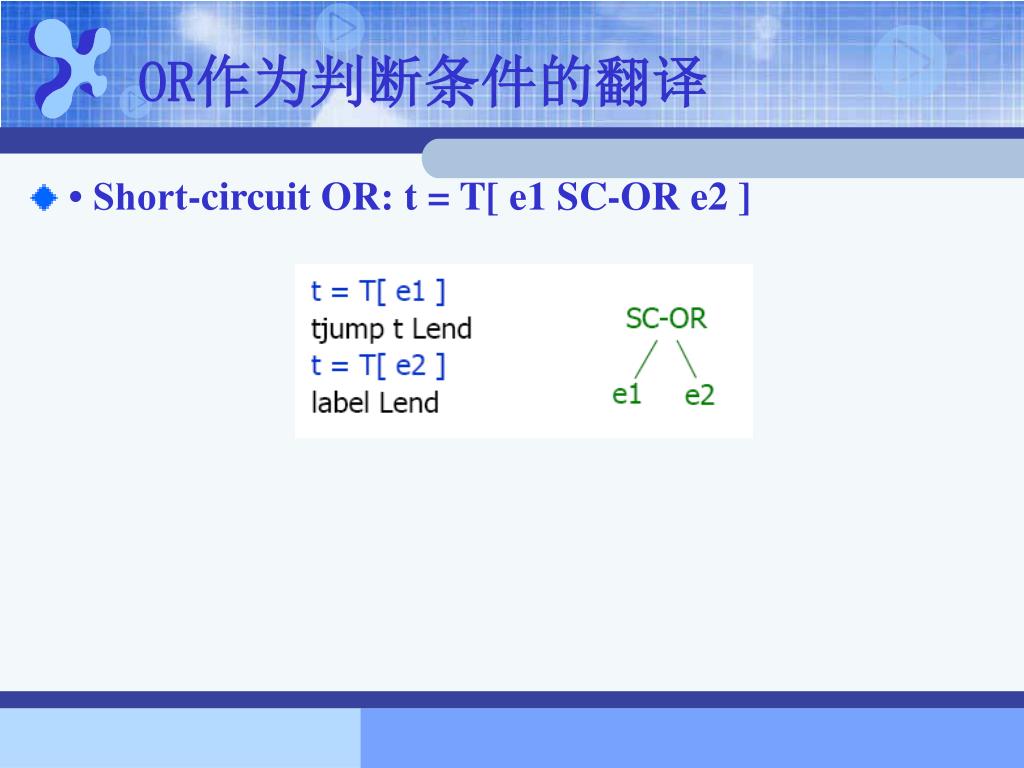 OR作为判断条件的翻译

• Short-circuit OR: t = T[ e1 SC-OR e2 ]

t = T[ e1 ]
tjump t Lend
t = T[ e2 ]
label Lend

SC-OR
e1 e2